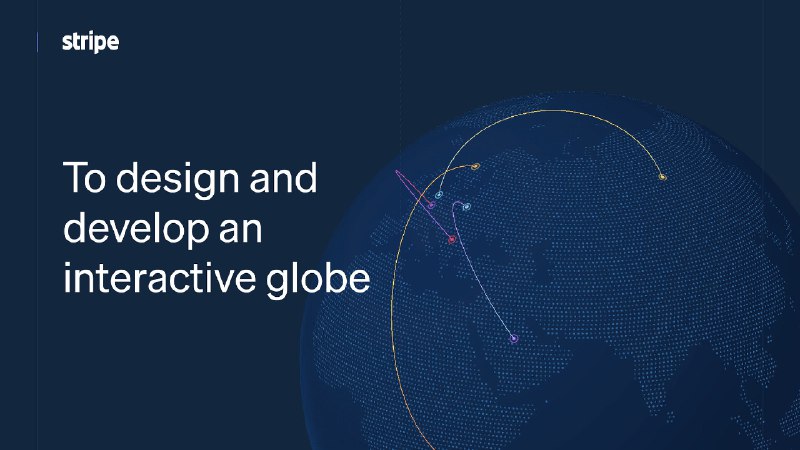 stripe

To design and develop an interactive globe